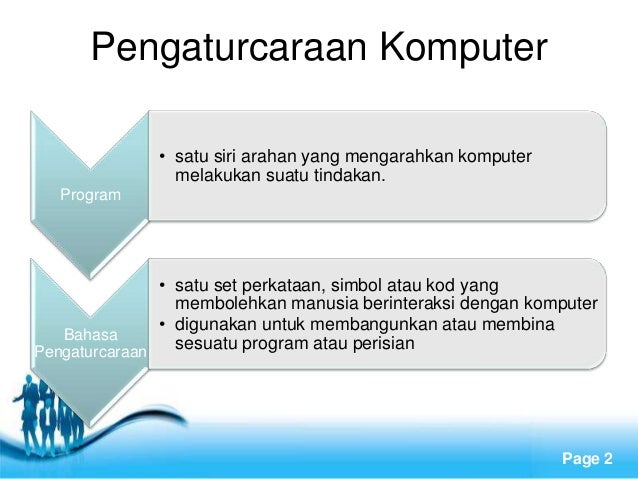 Pengaturcaraan Komputer

Program

• satu siri arahan yang mengarahkan komputer melakukan suatu tindakan.

Bahasa Pengaturcaraan

• satu set perkataan, simbol atau kod yang membolehkan manusia berinteraksi dengan komputer
• digunakan untuk membangunkan atau membina sesuatu program atau perisian

Page 2